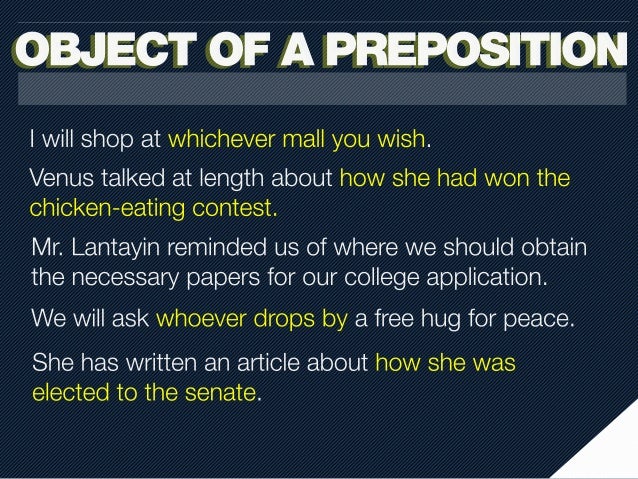 OBJECT OF A PREPOSITION

I will shop at whichever mall you wish.

Venus talked at length about how she had won the chicken-eating contest.

Mr. Lantayin reminded us of where we should obtain the necessary papers for our college application.

We will ask whoever drops by a free hug for peace.

She has written an article about how she was elected to the senate.